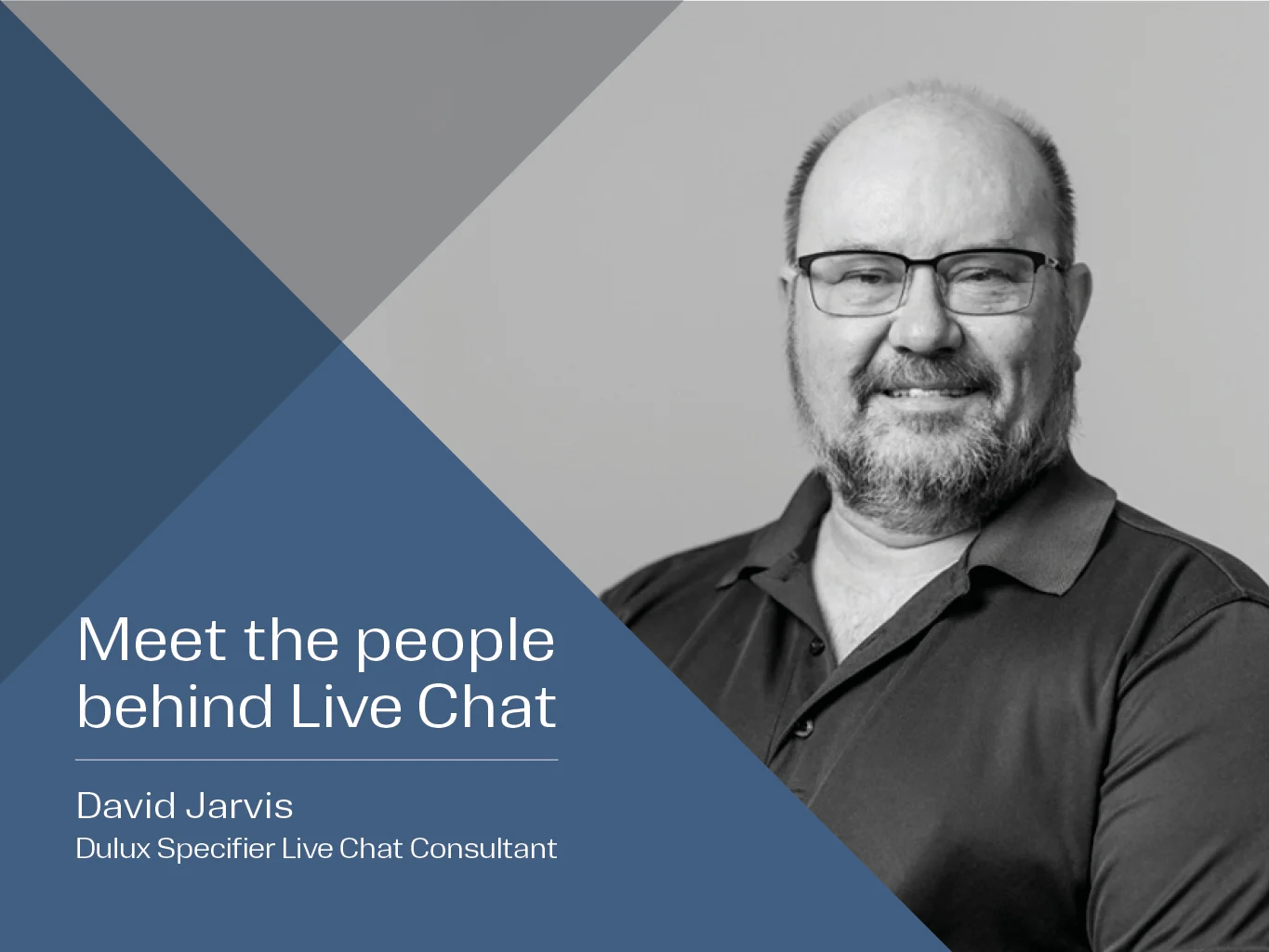 Meet the people behind Live Chat

David Jarvis
Dulux Specifier Live Chat Consultant